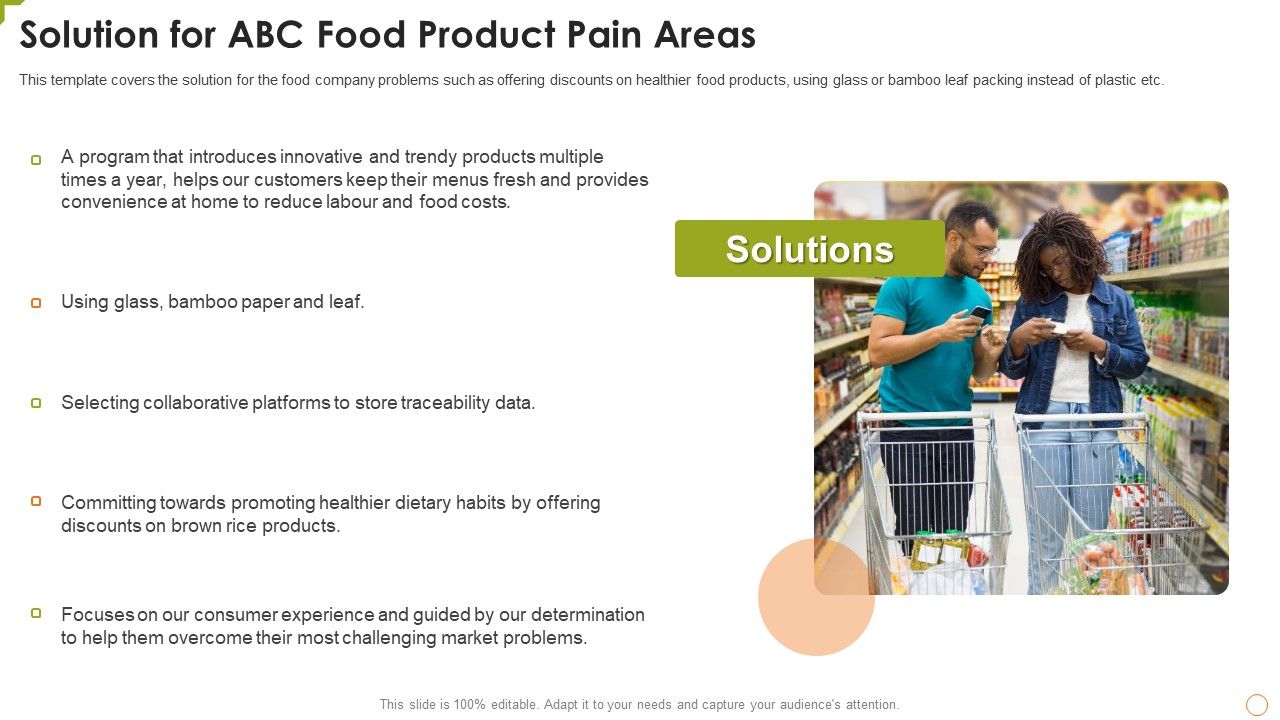 Solution for ABC Food Product Pain Areas

This template covers the solution for the food company problems such as offering discounts on healthier food products, using glass or bamboo leaf packing instead of plastic etc.

A program that introduces innovative and trendy products multiple times a year, helps our customers keep their menus fresh and provides convenience at home to reduce labour and food costs.

Using glass, bamboo paper and leaf.

Selecting collaborative platforms to store traceability data.

Committing towards promoting healthier dietary habits by offering discounts on brown rice products.

Focuses on our consumer experience and guided by our determination to help them overcome their most challenging market problems.

Solutions

This slide is 100% editable. Adapt it to your needs and capture your audience's attention.